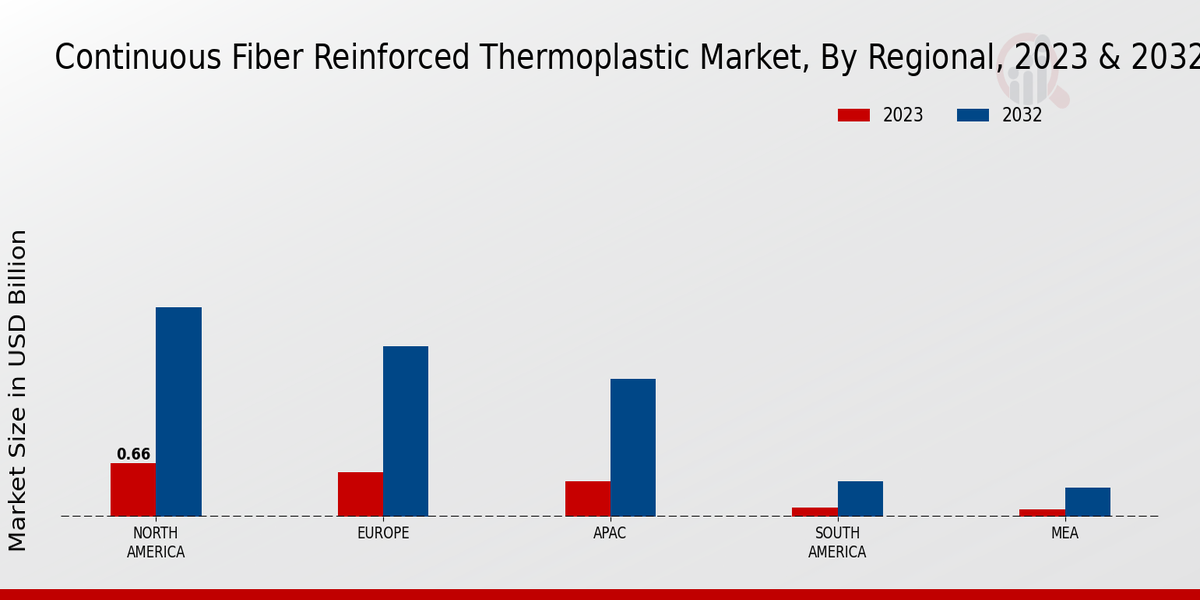 Continuous Fiber Reinforced Thermoplastic Market, By Regional, 2023 & 2032

2023
2032

Market Size in USD Billion

0.66

NORTH AMERICA
EUROPE
APAC
SOUTH AMERICA
MEA